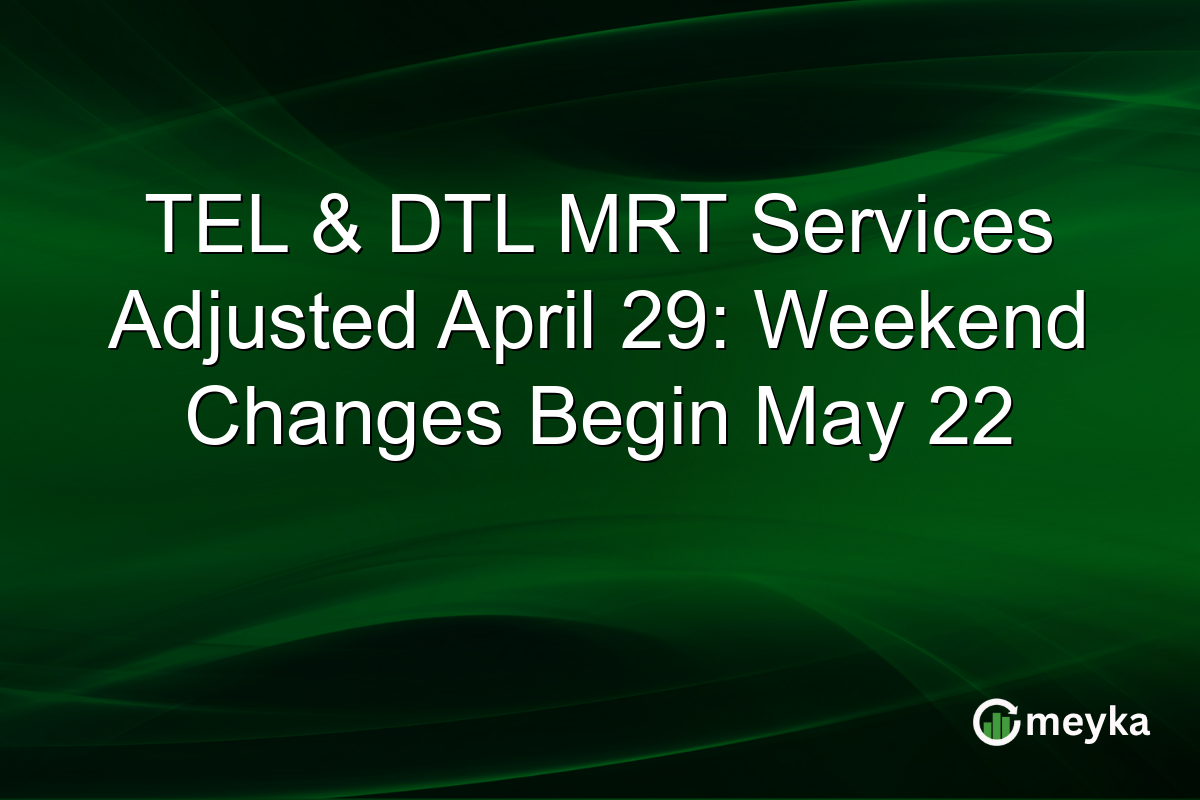 TEL & DTL MRT Services Adjusted April 29: Weekend Changes Begin May 22

meyka